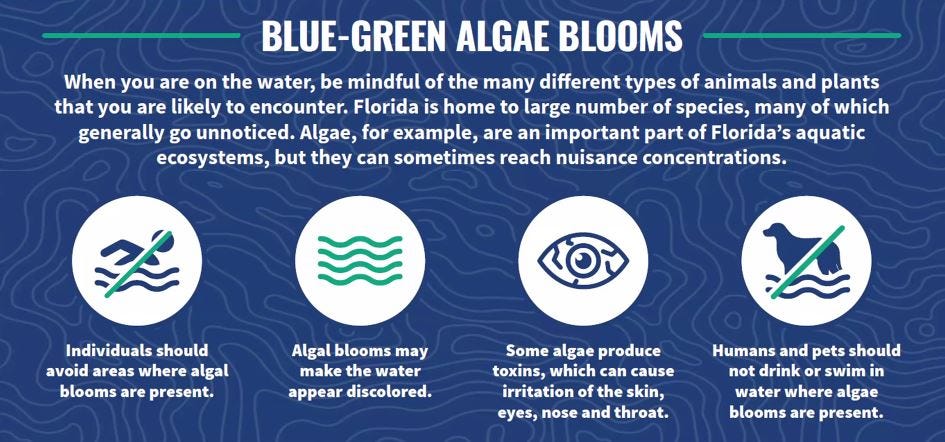 BLUE-GREEN ALGAE BLOOMS

When you are on the water, be mindful of the many different types of animals and plants that you are likely to encounter. Florida is home to large number of species, many of which generally go unnoticed. Algae, for example, are an important part of Florida's aquatic ecosystems, but they can sometimes reach nuisance concentrations.

Individuals should avoid areas where algal blooms are present.

Algal blooms may make the water appear discolored.

Some algae produce toxins, which can cause irritation of the skin, eyes, nose and throat.

Humans and pets should not drink or swim in water where algae blooms are present.